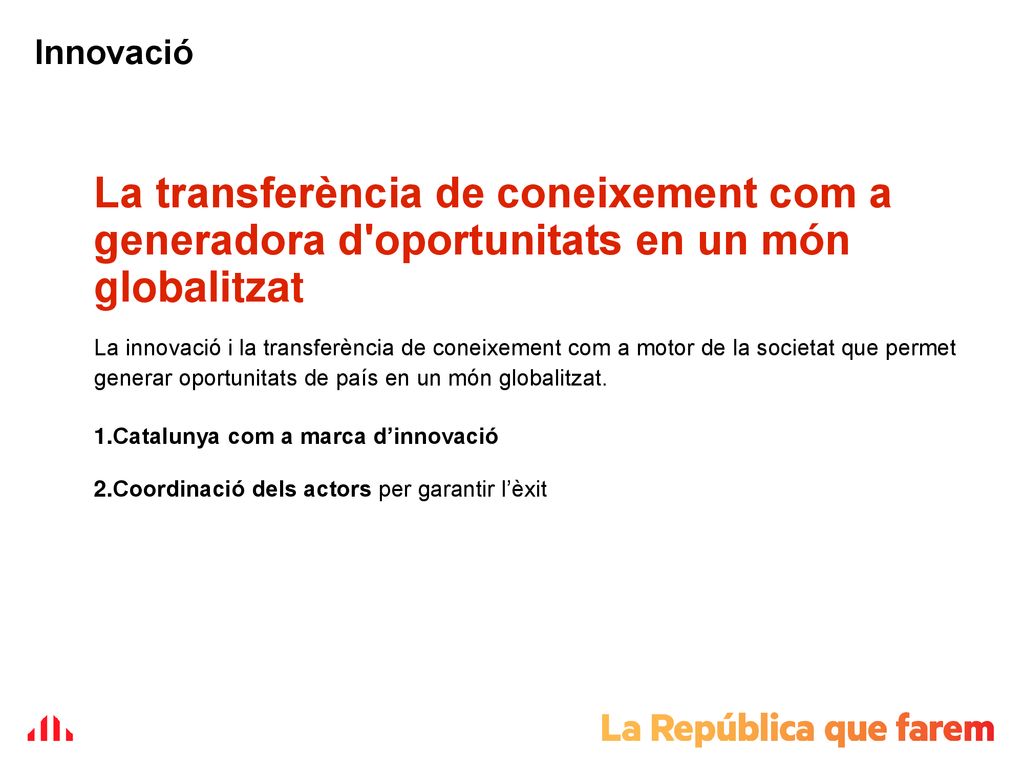 Innovació

La transferència de coneixement com a generadora d'oportunitats en un món globalitzat

La innovació i la transferència de coneixement com a motor de la societat que permet generar oportunitats de país en un món globalitzat.

1.Catalunya com a marca d’innovació

2.Coordinació dels actors per garantir l’èxit

La República que farem